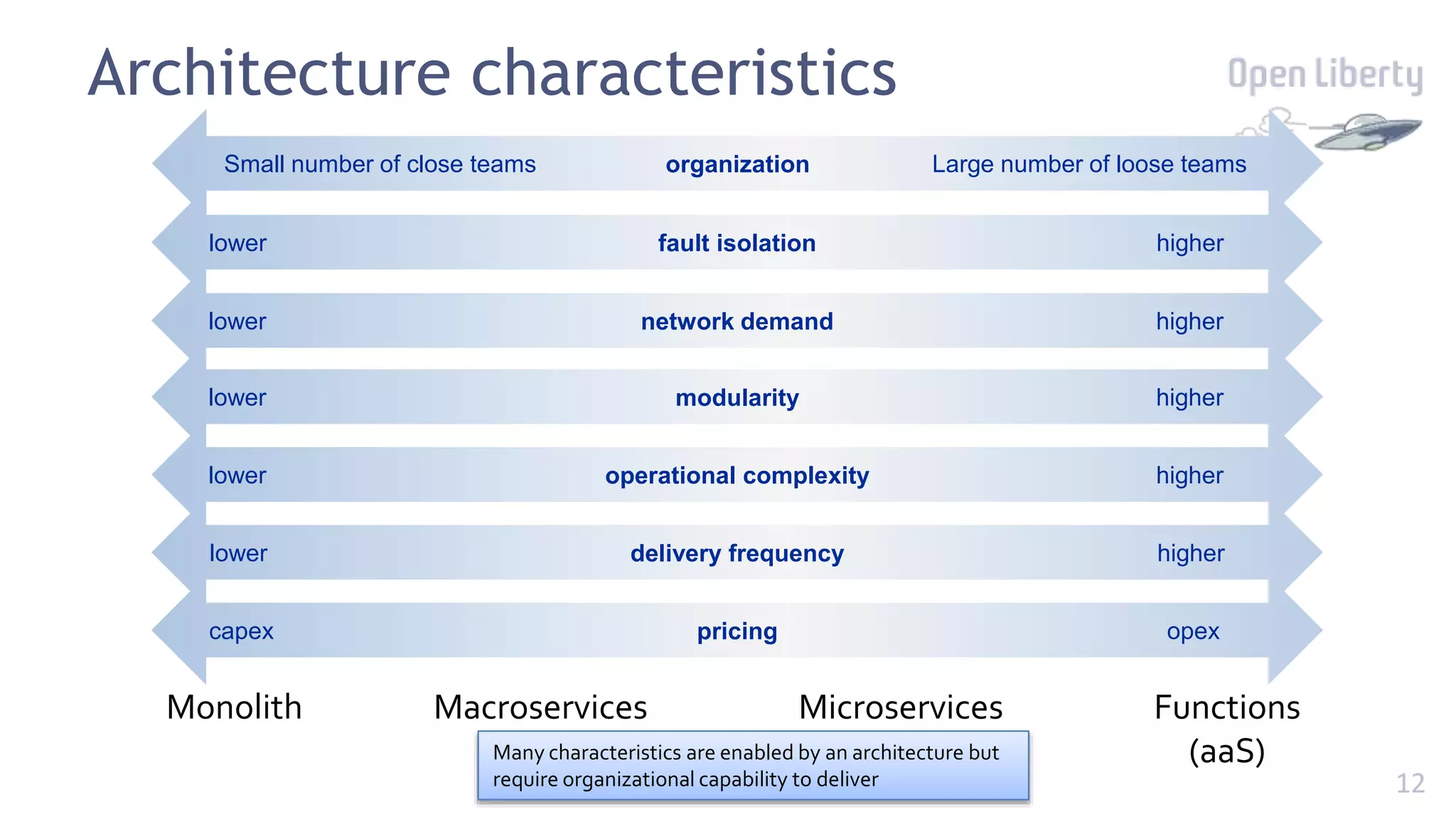 Architecture characteristics

Open Liberty

Small number of close teams organization Large number of loose teams

lower fault isolation higher

lower network demand higher

lower modularity higher

lower operational complexity higher

lower delivery frequency higher

capex pricing opex

Monolith

Macroservices

Microservices

Functions (aaS)

Many characteristics are enabled by an architecture but require organizational capability to deliver

12